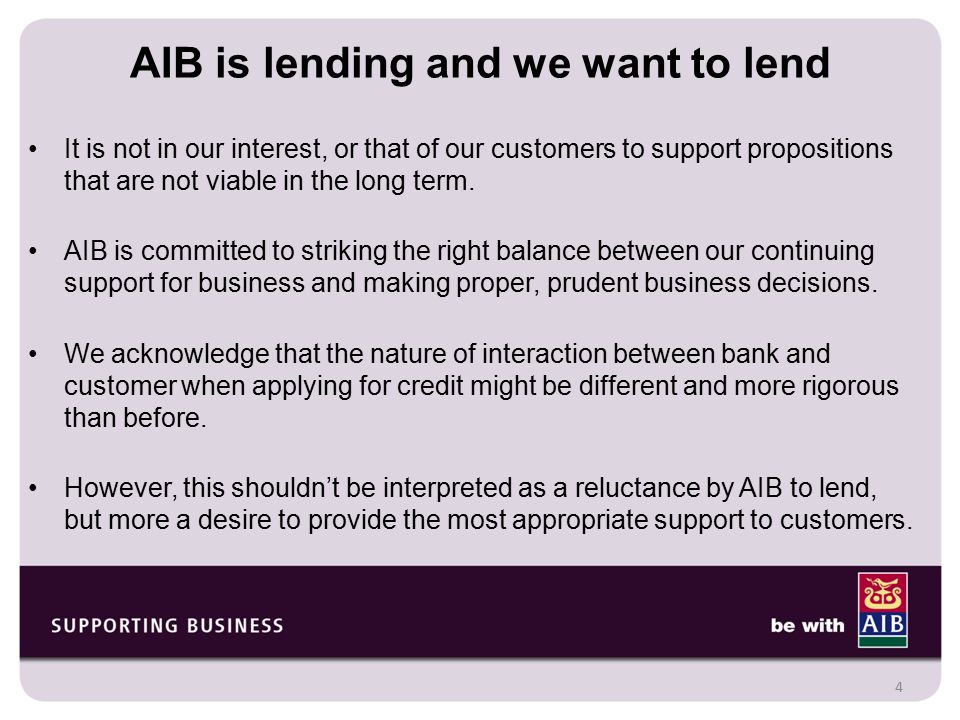 AIB is lending and we want to lend

• It is not in our interest, or that of our customers to support propositions that are not viable in the long term.

• AIB is committed to striking the right balance between our continuing support for business and making proper, prudent business decisions.

• We acknowledge that the nature of interaction between bank and customer when applying for credit might be different and more rigorous than before.

• However, this shouldn't be interpreted as a reluctance by AIB to lend, but more a desire to provide the most appropriate support to customers.

SUPPORTING BUSINESS

be with AIB

4